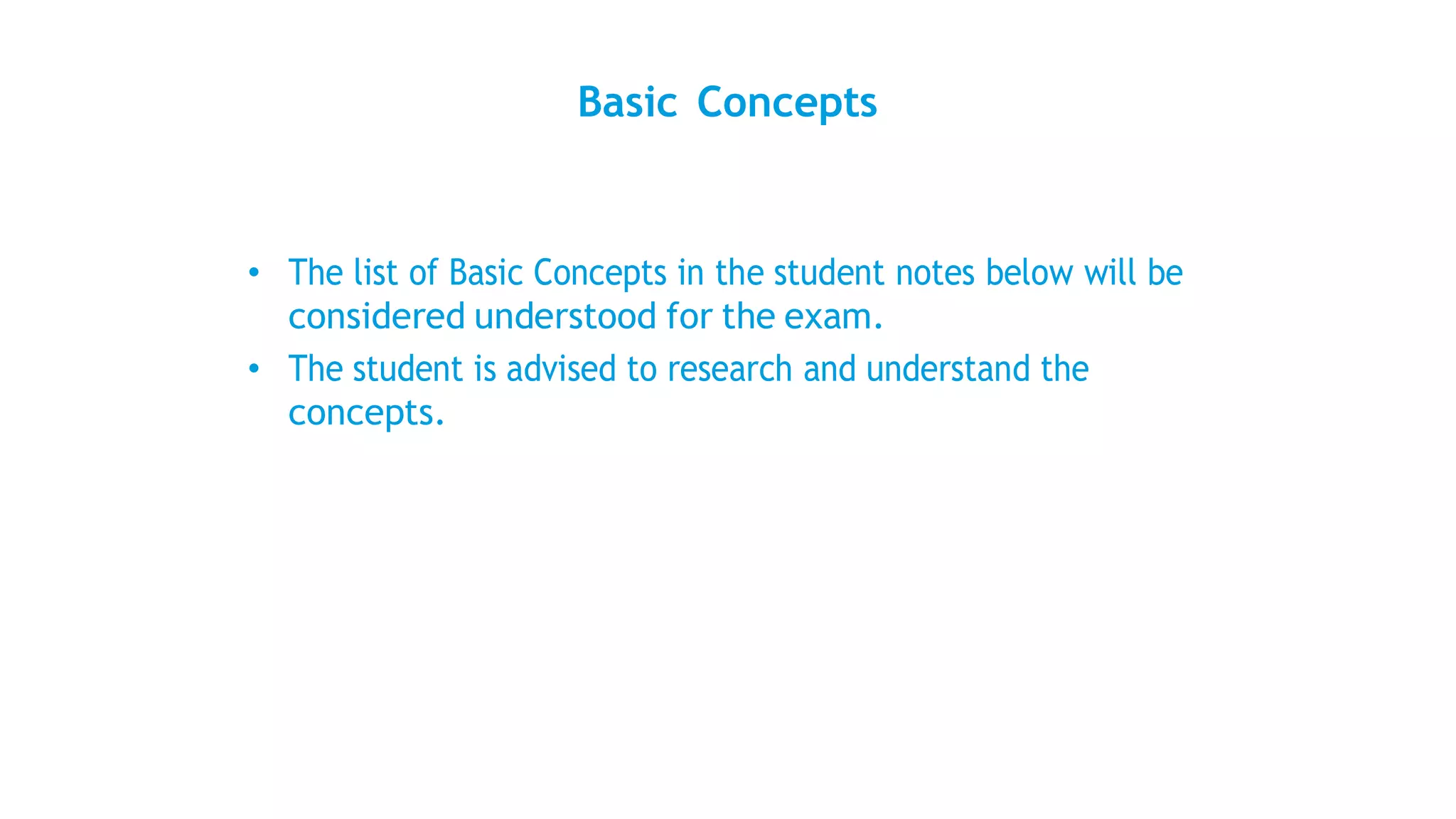 Basic Concepts

• The list of Basic Concepts in the student notes below will be considered understood for the exam.
• The student is advised to research and understand the concepts.